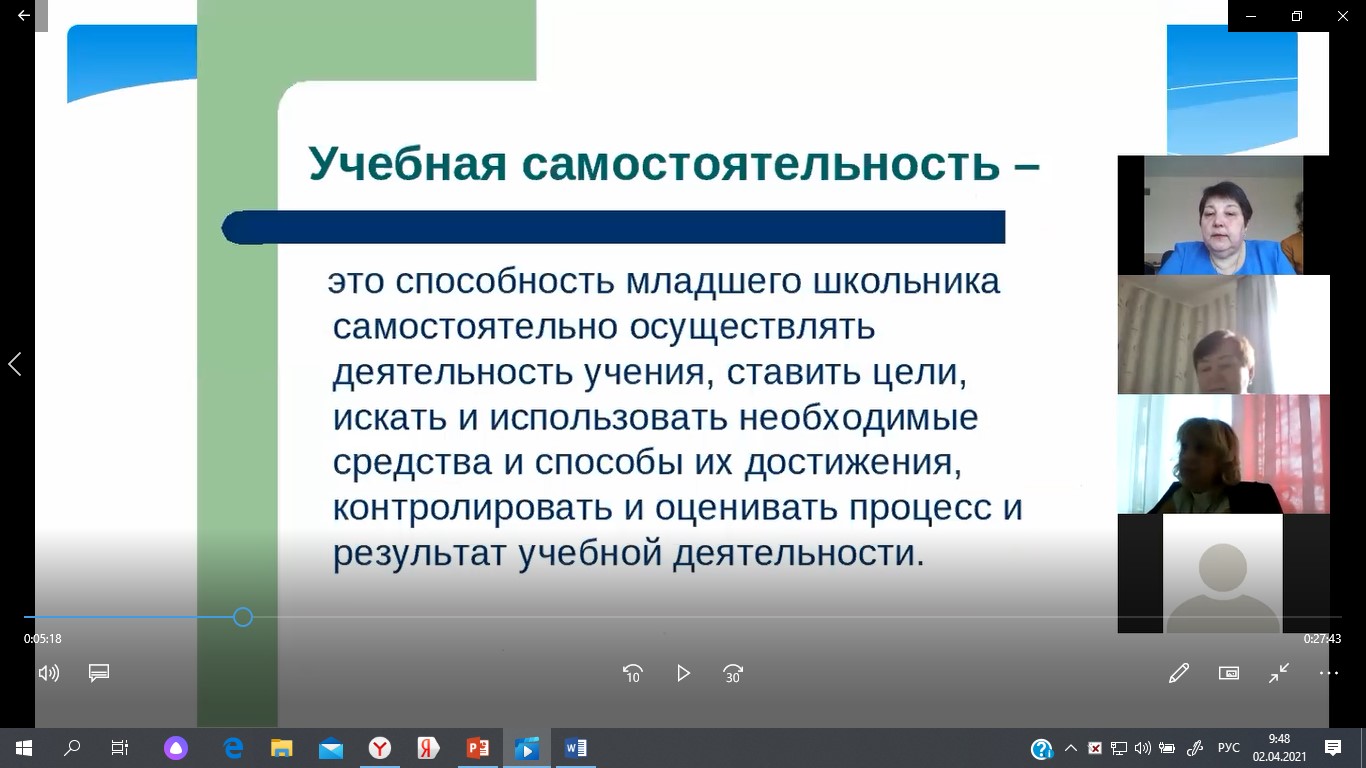 Учебная самостоятельность –

это способность младшего школьника самостоятельно осуществлять деятельность учения, ставить цели, искать и использовать необходимые средства и способы их достижения, контролировать и оценивать процесс и результат учебной деятельности.

0:05:18

0:27:43

10

30

РУС

9:48
02.04.2021